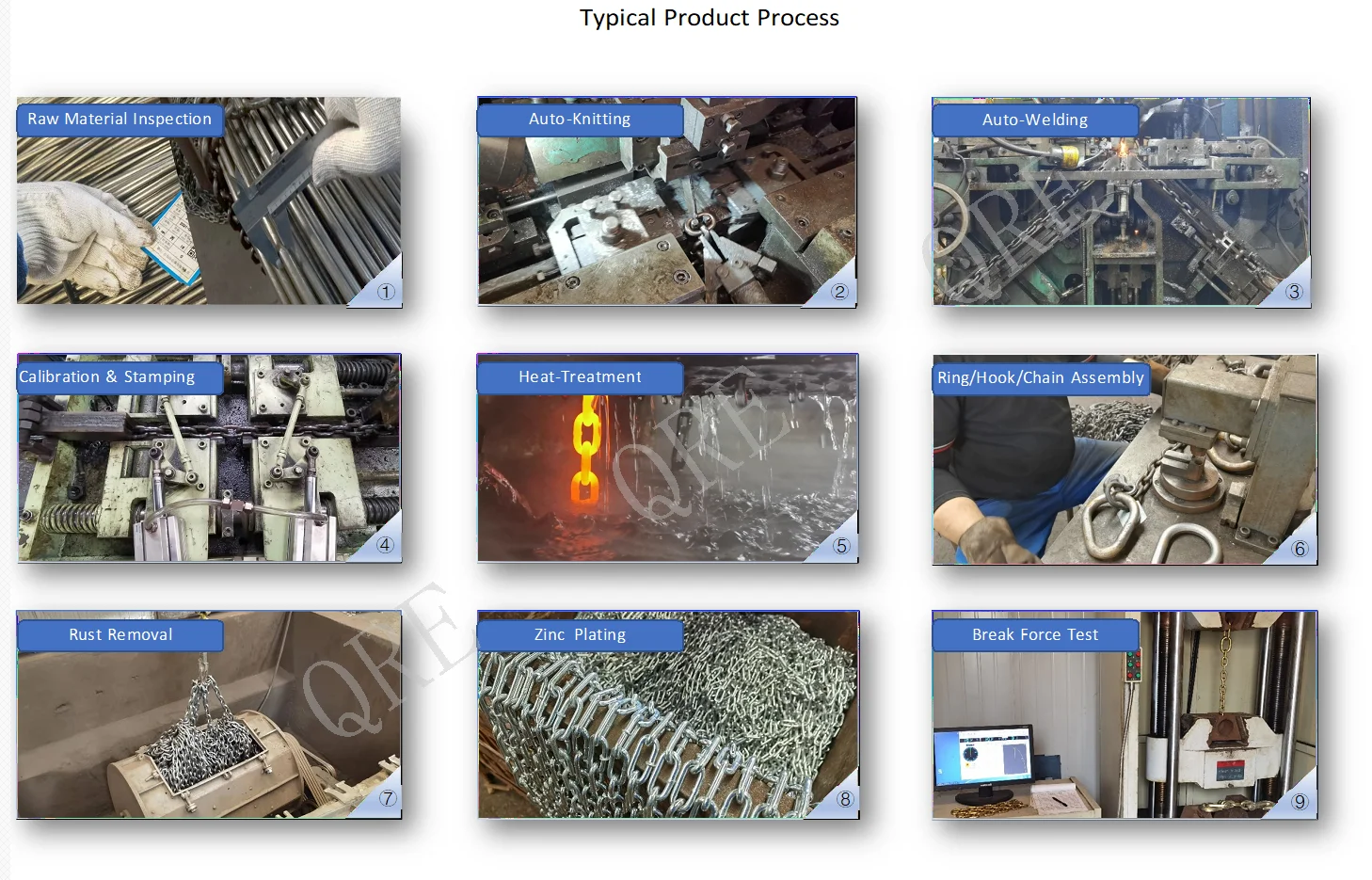 Typical Product Process

Raw Material Inspection
①

Auto-Knitting
②

Auto-Welding
QRE
③

Calibration & Stamping
④

Heat-Treatment
QRE
⑤

Ring/Hook/Chain Assembly
⑥

Rust Removal
QRE
⑦

Zinc Plating
⑧

Break Force Test
⑨